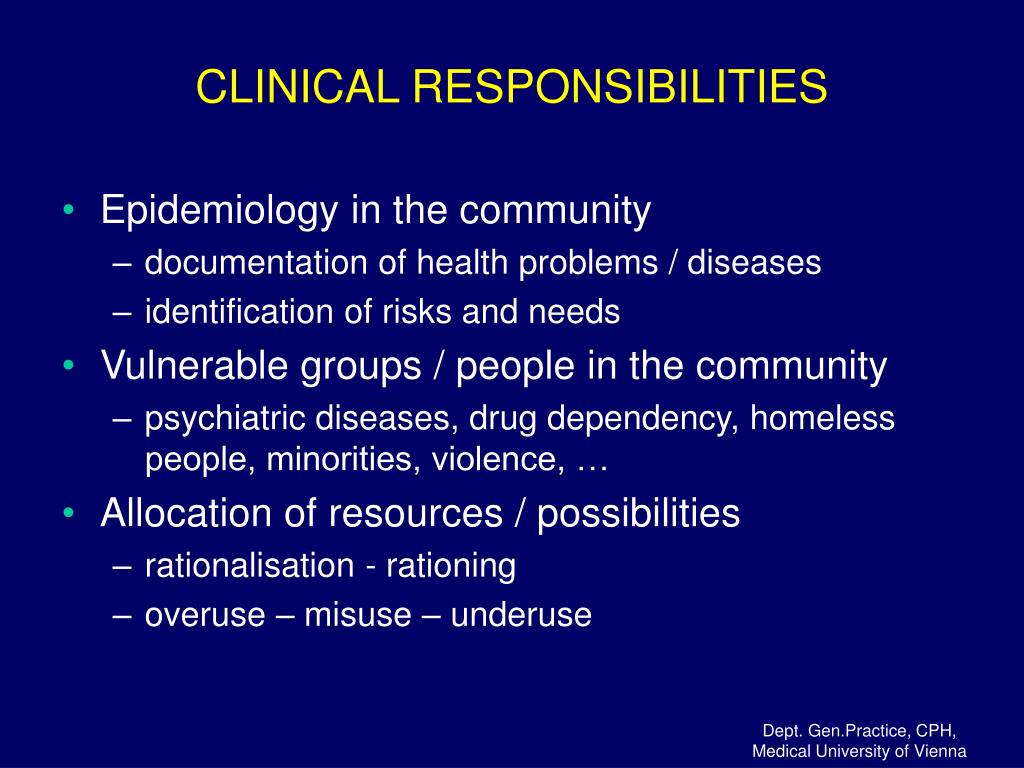 CLINICAL RESPONSIBILITIES

• Epidemiology in the community
– documentation of health problems / diseases
– identification of risks and needs
• Vulnerable groups / people in the community
– psychiatric diseases, drug dependency, homeless people, minorities, violence, …
• Allocation of resources / possibilities
– rationalisation - rationing
– overuse – misuse – underuse

Dept. Gen.Practice, CPH, Medical University of Vienna